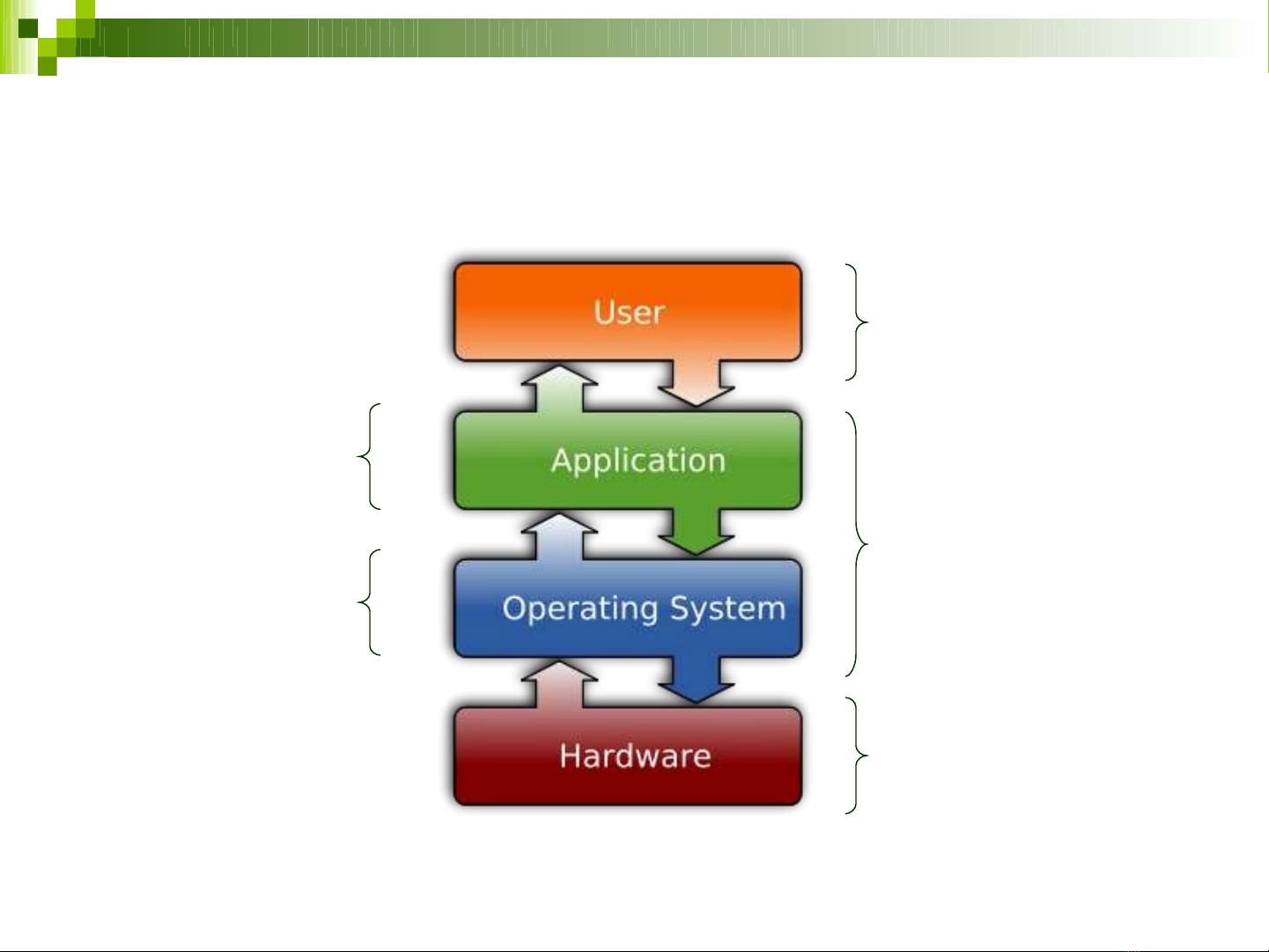 User

Application

Operating System

Hardware